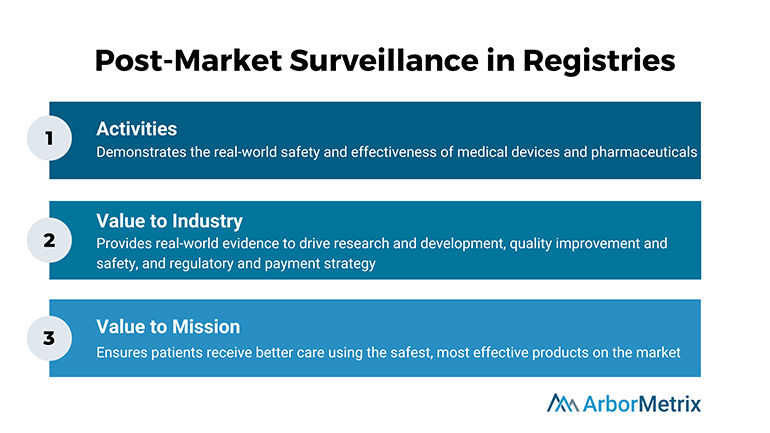 Post-Market Surveillance in Registries

1
Activities
Demonstrates the real-world safety and effectiveness of medical devices and pharmaceuticals

2
Value to Industry
Provides real-world evidence to drive research and development, quality improvement and safety, and regulatory and payment strategy

3
Value to Mission
Ensures patients receive better care using the safest, most effective products on the market

ArborMetrix